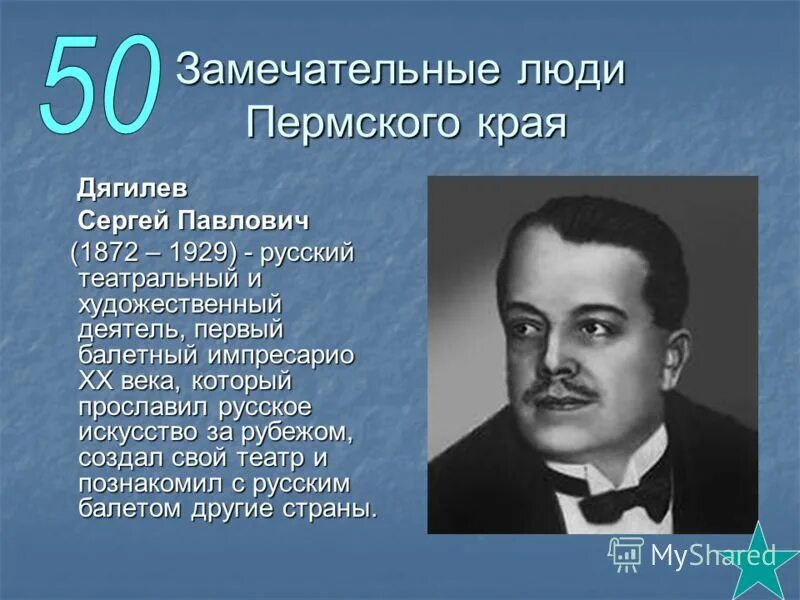 50 Замечательные люди Пермского края

Дягилев
Сергей Павлович
(1872 – 1929) - русский театральный и художественный деятель, первый балетный импресарио XX века, который прославил русское искусство за рубежом, создал свой театр и познакомил с русским балетом другие страны.

MyShared